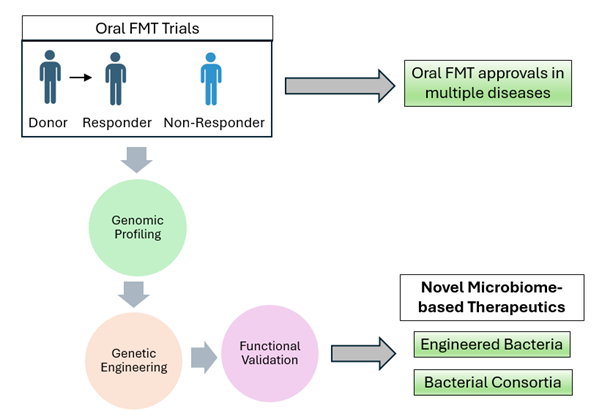 Oral FMT Trials

Donor

Responder

Non-Responder

Oral FMT approvals in multiple diseases

Genomic Profiling

Genetic Engineering

Functional Validation

Novel Microbiome-based Therapeutics

Engineered Bacteria

Bacterial Consortia